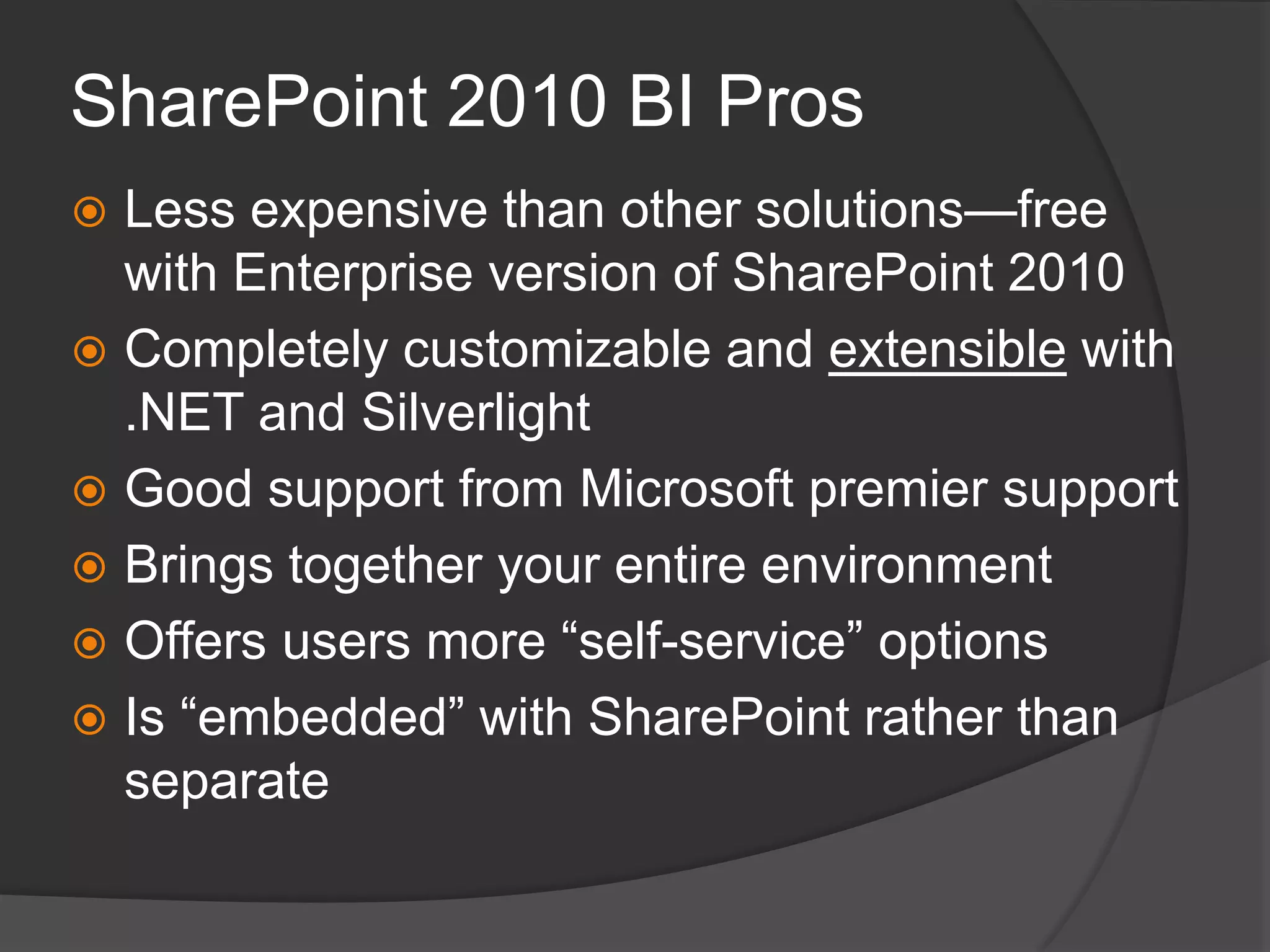 SharePoint 2010 BI Pros

Less expensive than other solutions—free with Enterprise version of SharePoint 2010

Completely customizable and extensible with .NET and Silverlight

Good support from Microsoft premier support

Brings together your entire environment

Offers users more “self-service” options

Is “embedded” with SharePoint rather than separate